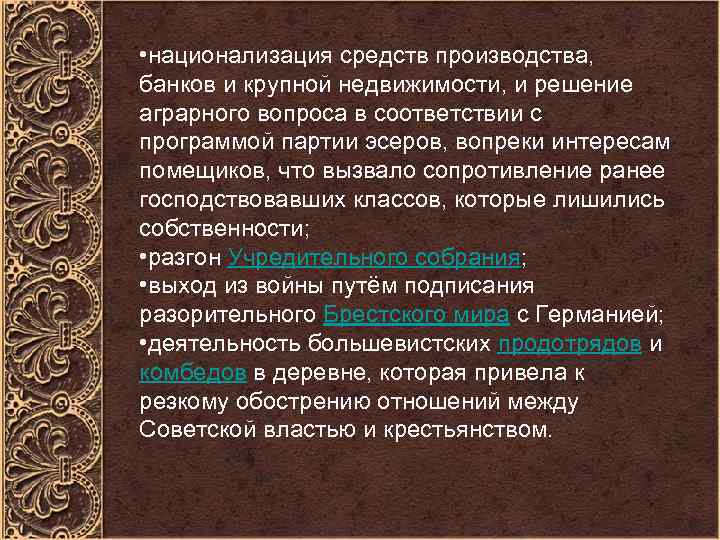 •национализация средств производства, банков и крупной недвижимости, и решение аграрного вопроса в соответствии с программой партии эсеров, вопреки интересам помещиков, что вызвало сопротивление ранее господствовавших классов, которые лишились собственности;
•разгон Учредительного собрания;
•выход из войны путём подписания разорительного Брестского мира с Германией;
•деятельность большевистских продотрядов и комбедов в деревне, которая привела к резкому обострению отношений между Советской властью и крестьянством.